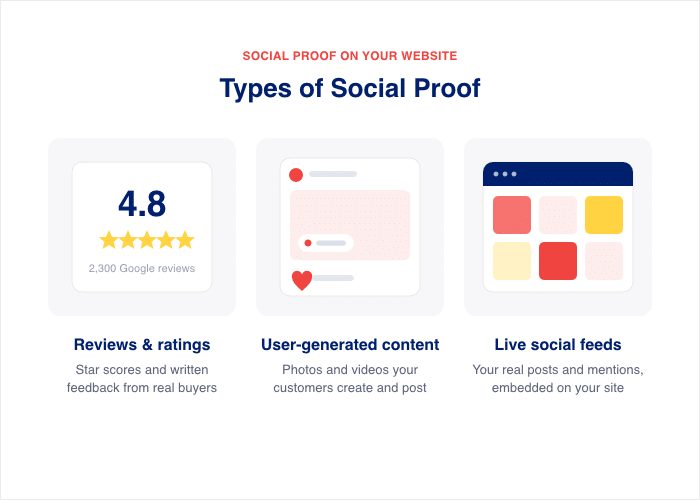 SOCIAL PROOF ON YOUR WEBSITE

Types of Social Proof

4.8

2,300 Google reviews

Reviews & ratings

Star scores and written feedback from real buyers

User-generated content

Photos and videos your customers create and post

Live social feeds

Your real posts and mentions, embedded on your site